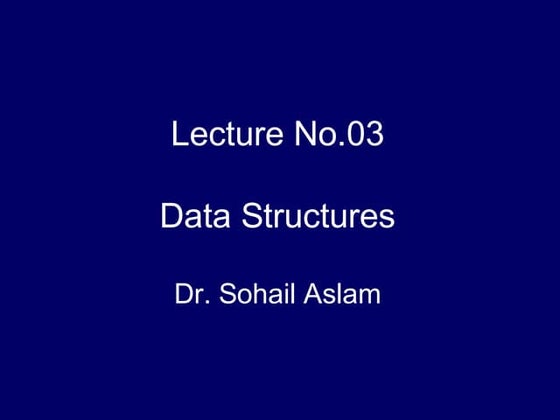 Lecture No.03

Data Structures

Dr. Sohail Aslam